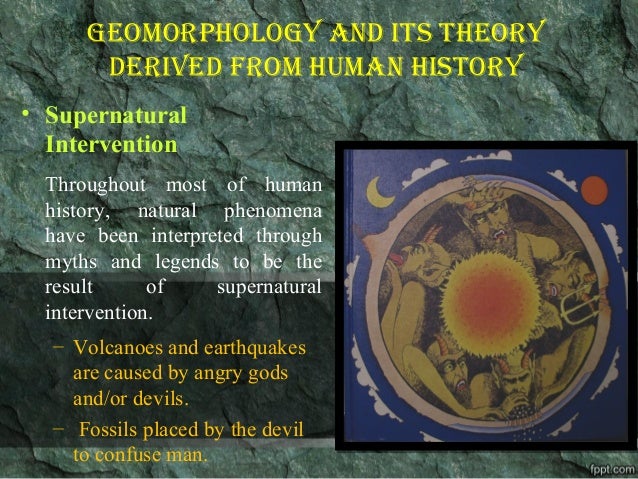 GEOMORPHOLOGY AND ITS THEORY DERIVED FROM HUMAN HISTORY

• Supernatural Intervention

Throughout most of human history, natural phenomena have been interpreted through myths and legends to be the result of supernatural intervention.

– Volcanoes and earthquakes are caused by angry gods and/or devils.

– Fossils placed by the devil to confuse man.

fppt.com